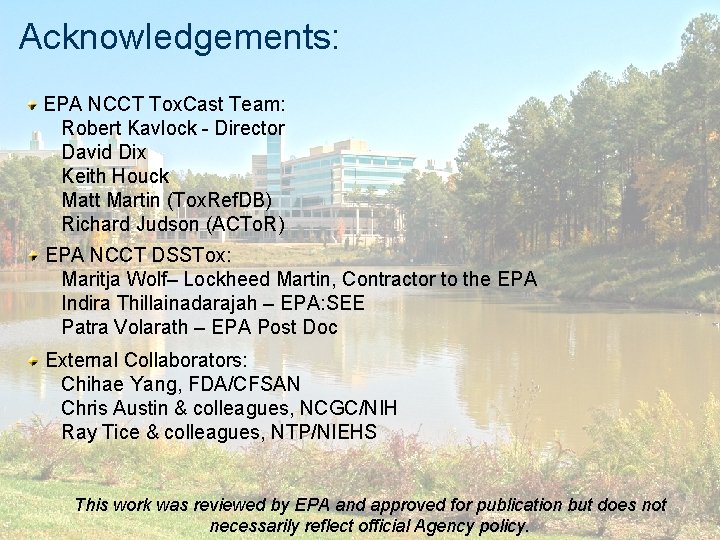 Acknowledgements:

EPA NCCT ToxCast Team:
Robert Kavlock - Director
David Dix
Keith Houck
Matt Martin (ToxRefDB)
Richard Judson (ACToR)

EPA NCCT DSSTox:
Maritja Wolf– Lockheed Martin, Contractor to the EPA
Indira Thillainadarajah – EPA:SEE
Patra Volarath – EPA Post Doc

External Collaborators:
Chihae Yang, FDA/CFSAN
Chris Austin & colleagues, NCGC/NIH
Ray Tice & colleagues, NTP/NIEHS

This work was reviewed by EPA and approved for publication but does not necessarily reflect official Agency policy.